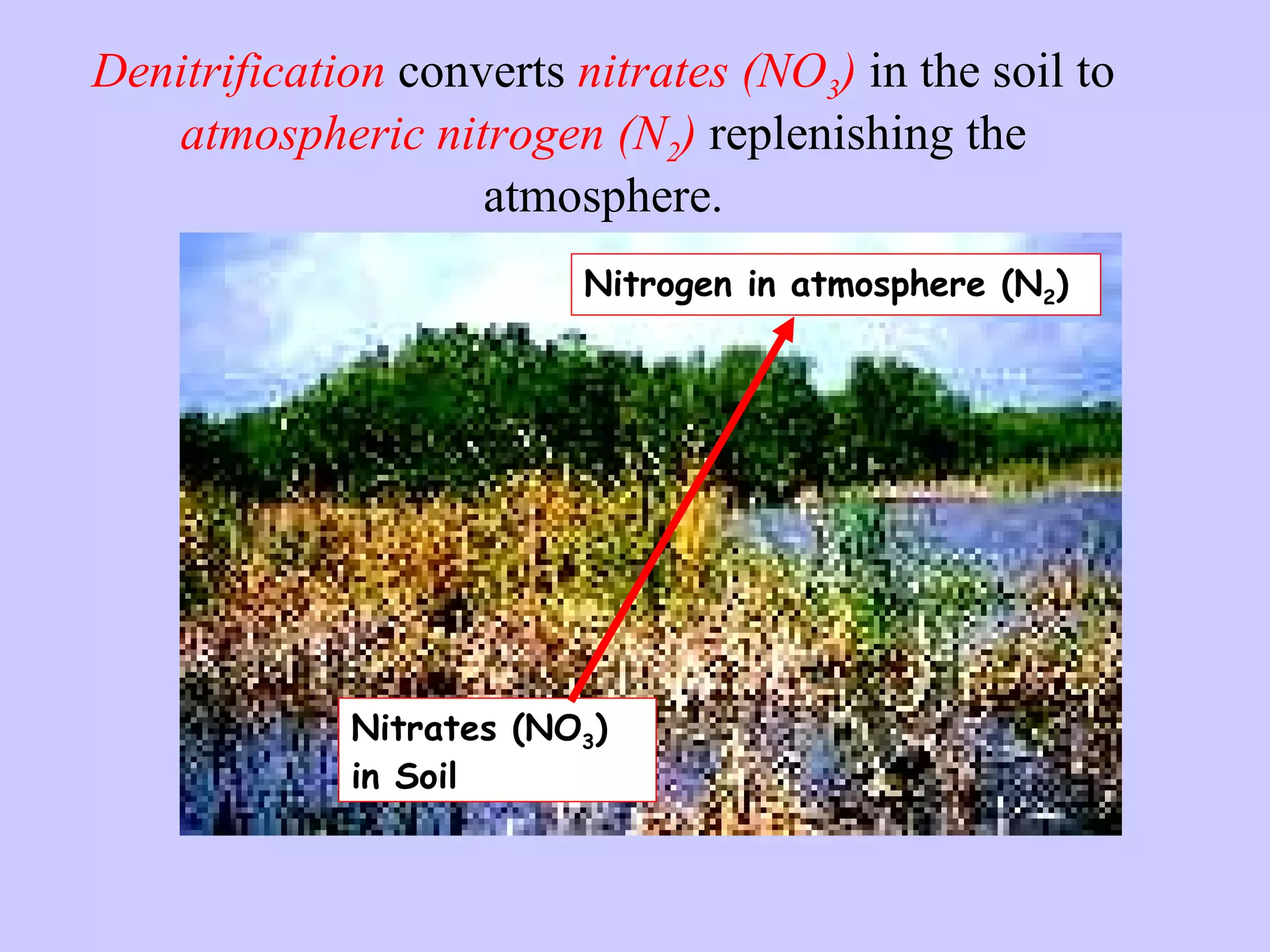 Denitrification converts nitrates ($NO_3$) in the soil to atmospheric nitrogen ($N_2$) replenishing the atmosphere.

Nitrogen in atmosphere ($N_2$)

Nitrates ($NO_3$) in Soil